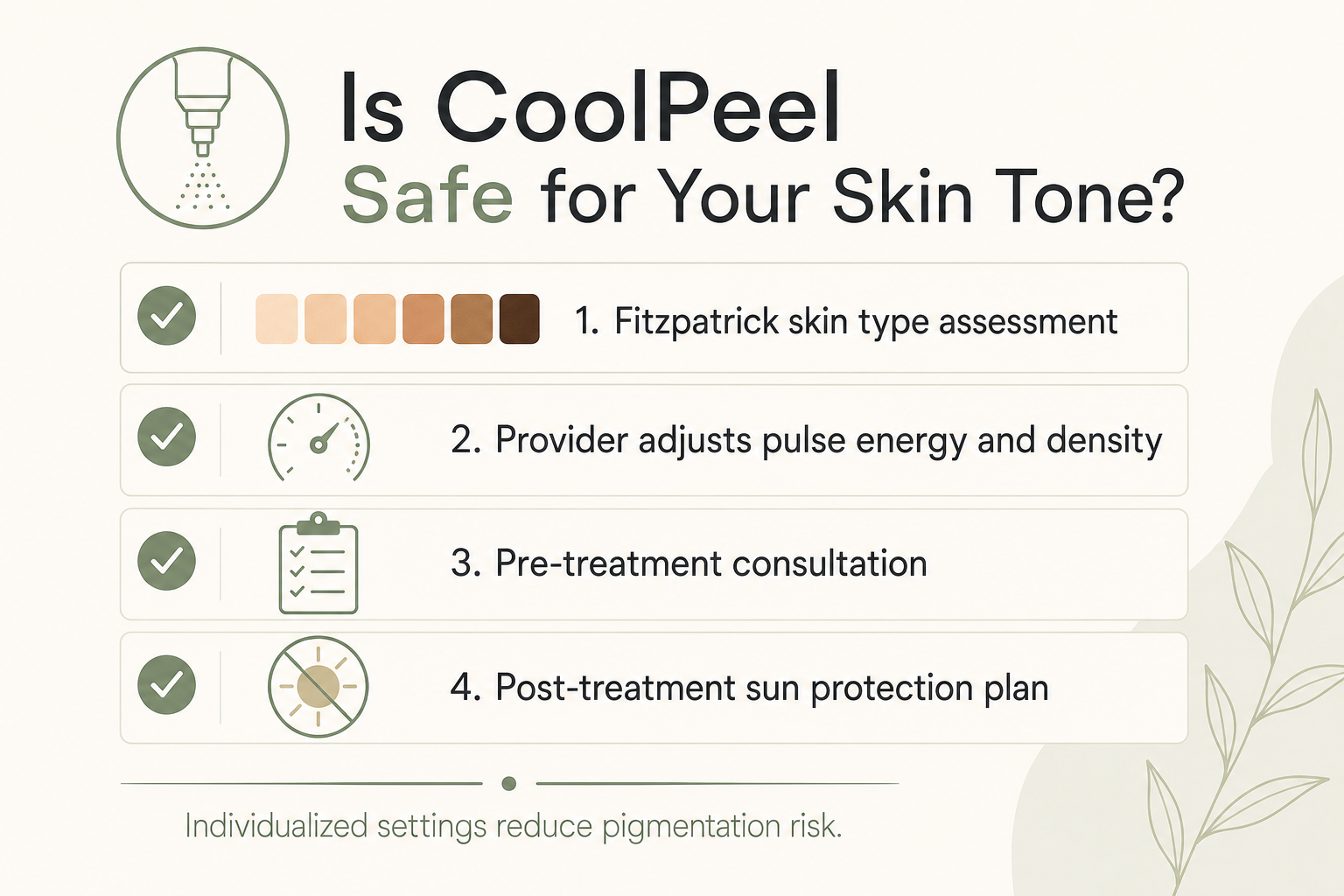 Is CoolPeel
Safe for Your Skin Tone?

1. Fitzpatrick skin type assessment

2. Provider adjusts pulse energy and density

3. Pre-treatment consultation

4. Post-treatment sun protection plan

Individualized settings reduce pigmentation risk.